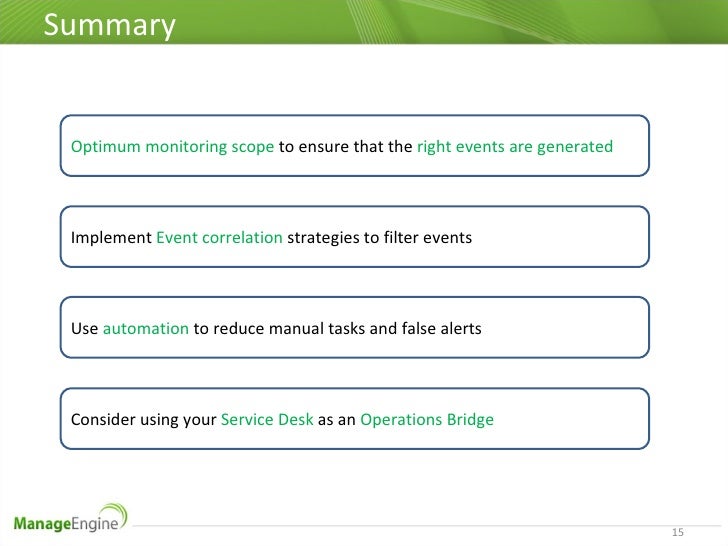 Summary

Optimum monitoring scope to ensure that the right events are generated

Implement Event correlation strategies to filter events

Use automation to reduce manual tasks and false alerts

Consider using your Service Desk as an Operations Bridge

ManageEngine

15